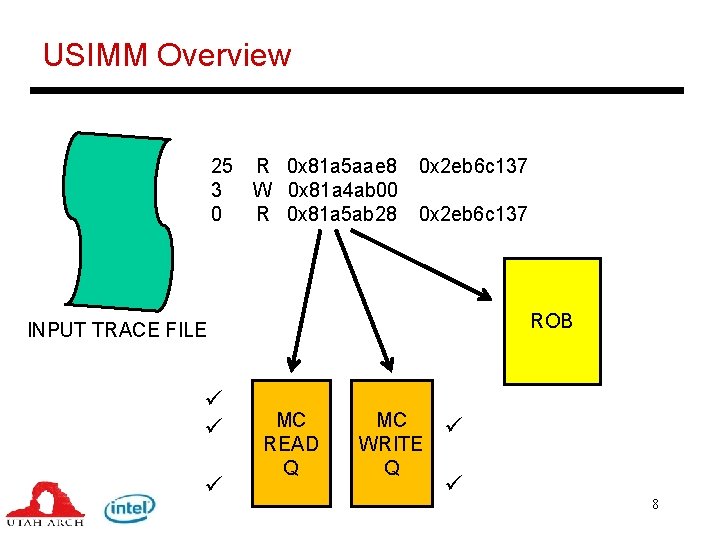 USIMM Overview

25 R 0x81a5aae8 0x2eb6c137
3 W 0x81a4ab00
0 R 0x81a5ab28 0x2eb6c137

INPUT TRACE FILE

ROB

✓
✓
✓

MC READ Q

MC WRITE Q

✓
✓

UTAH ARCH

intel

8